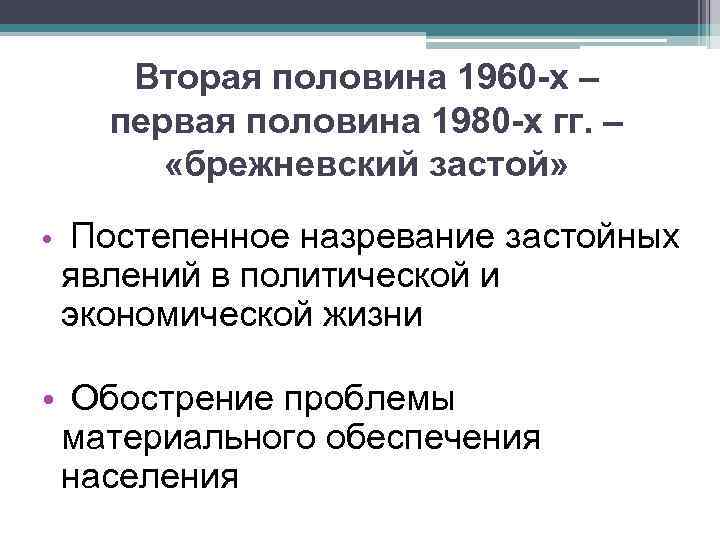 Вторая половина 1960-х – первая половина 1980-х гг. – «брежневский застой»

• Постепенное назревание застойных явлений в политической и экономической жизни

• Обострение проблемы материального обеспечения населения